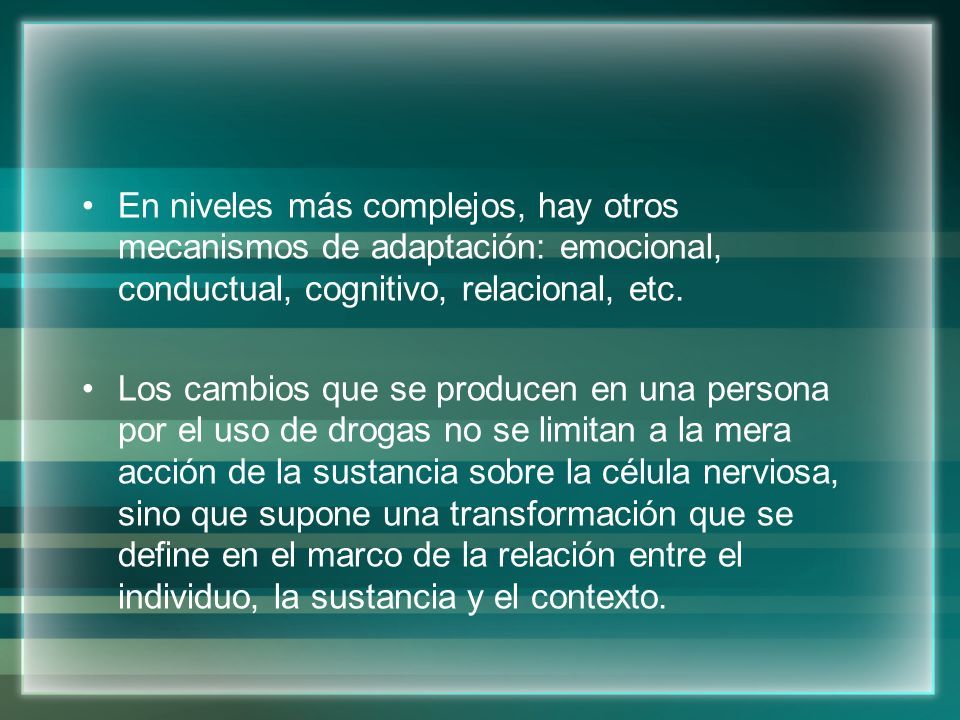 • En niveles más complejos, hay otros mecanismos de adaptación: emocional, conductual, cognitivo, relacional, etc.

• Los cambios que se producen en una persona por el uso de drogas no se limitan a la mera acción de la sustancia sobre la célula nerviosa, sino que supone una transformación que se define en el marco de la relación entre el individuo, la sustancia y el contexto.